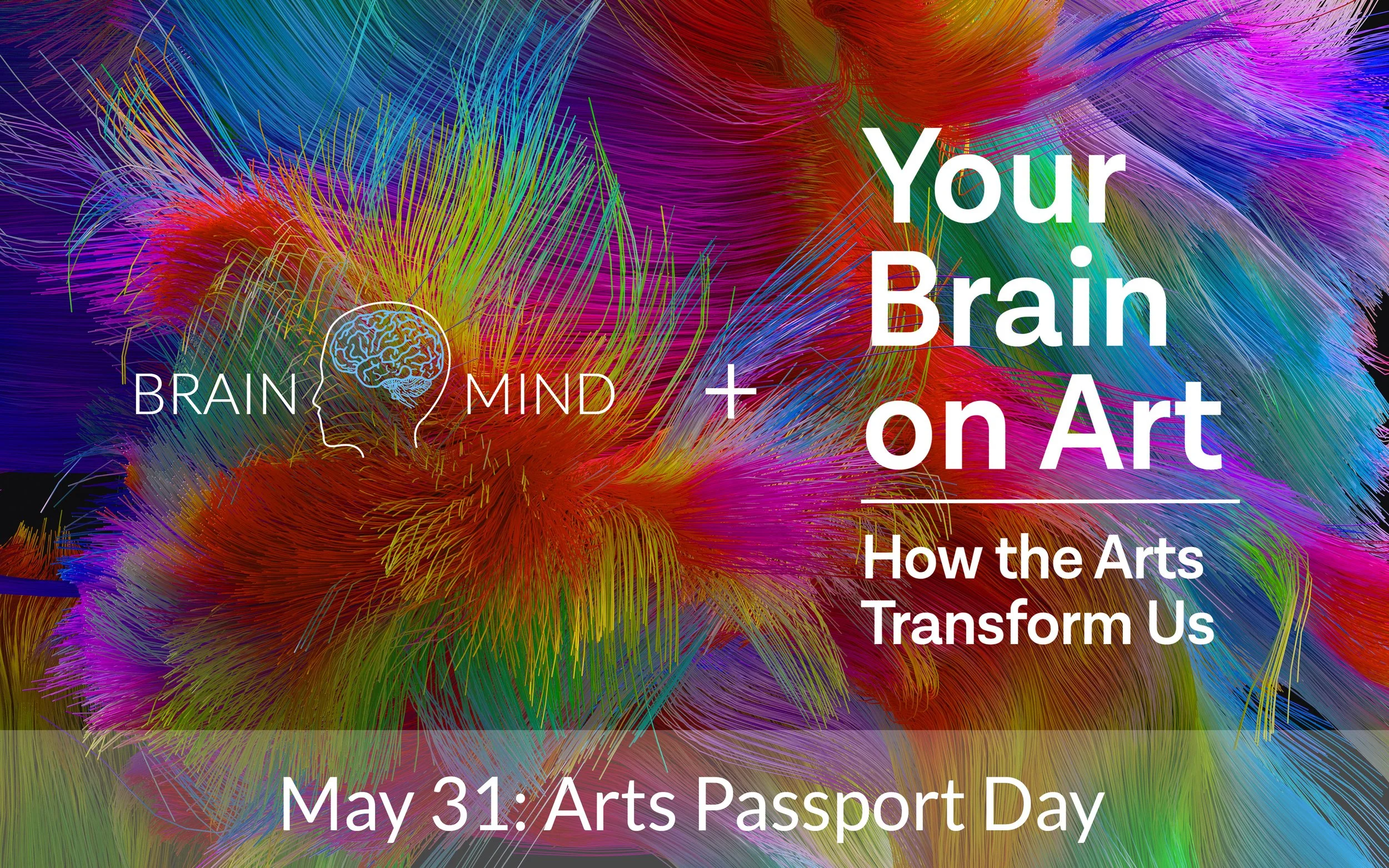 BRAIN MIND

+

Your Brain on Art

How the Arts Transform Us

May 31: Arts Passport Day